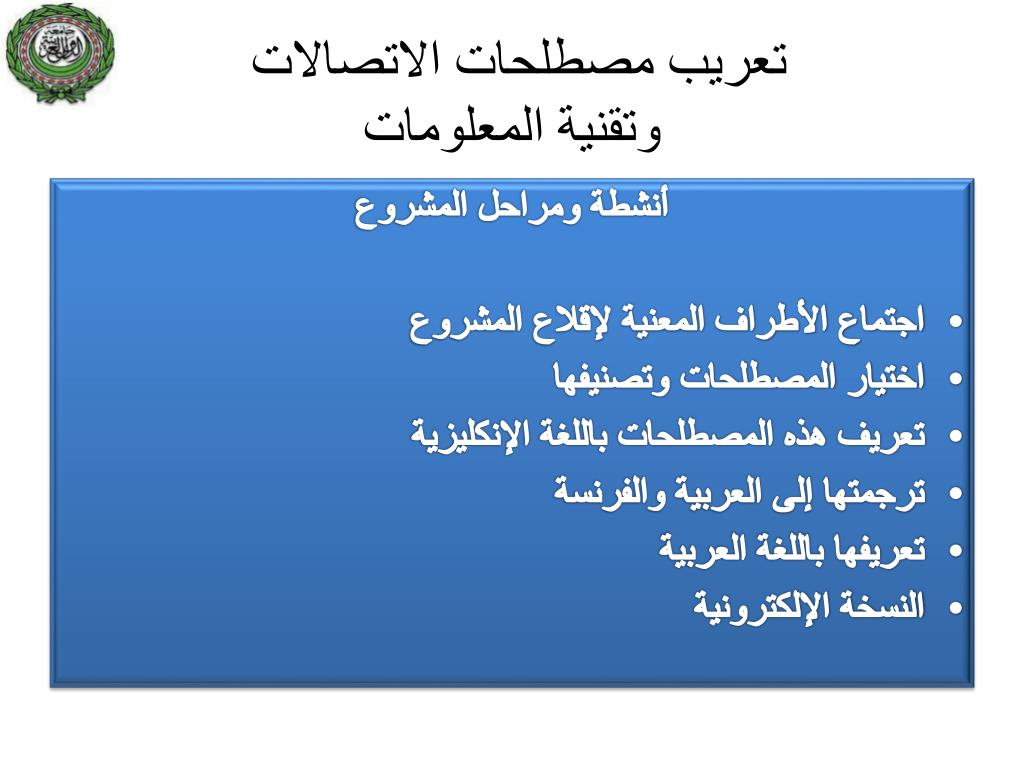 تعريب مصطلحات الاتصالات وتقنية المعلومات

أنشطة ومراحل المشروع

• اجتماع الأطراف المعنية لإقلاع المشروع
• اختيار المصطلحات وتصنيفها
• تعريف هذه المصطلحات باللغة الإنكليزية
• ترجمتها إلى العربية والفرنسة
• تعريفها باللغة العربية
• النسخة الإلكترونية